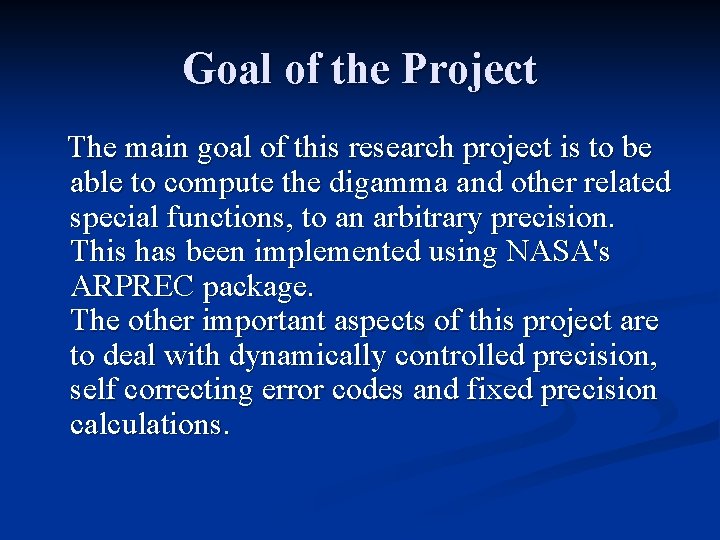 Goal of the Project

The main goal of this research project is to be able to compute the digamma and other related special functions, to an arbitrary precision. This has been implemented using NASA's ARPREC package.
The other important aspects of this project are to deal with dynamically controlled precision, self correcting error codes and fixed precision calculations.